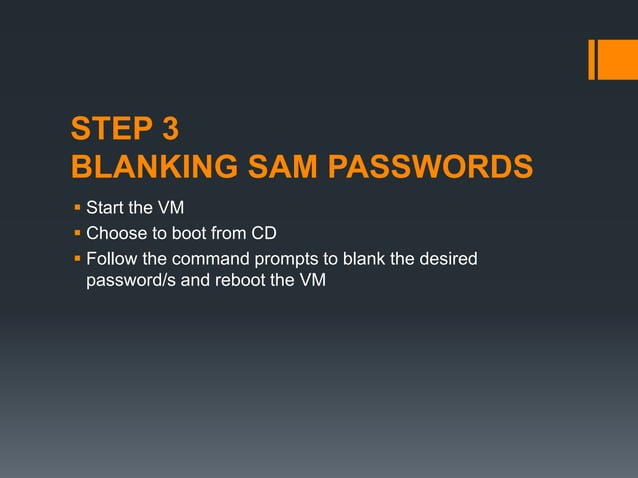 STEP 3
BLANKING SAM PASSWORDS

▪ Start the VM
▪ Choose to boot from CD
▪ Follow the command prompts to blank the desired password/s and reboot the VM